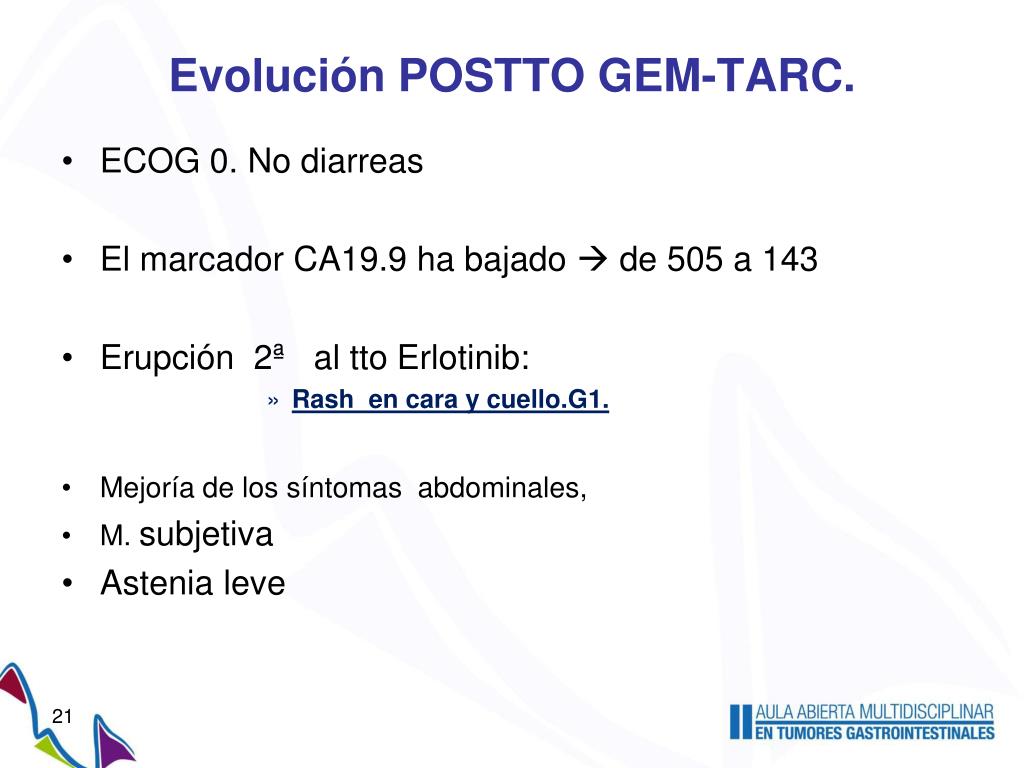 Evolución POSTTO GEM-TARC.

• ECOG 0. No diarreas

• El marcador CA19.9 ha bajado → de 505 a 143

• Erupción 2ª al tto Erlotinib:

» Rash en cara y cuello.G1.

• Mejoría de los síntomas abdominales,

• M. subjetiva

• Astenia leve

21

AULA ABIERTA MULTIDISCIPLINAR
EN TUMORES GASTROINTESTINALES